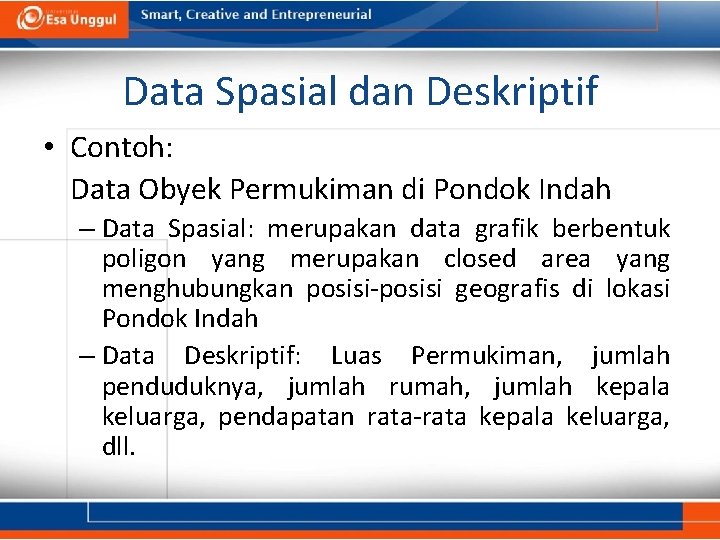 Esa Unggul
Smart, Creative and Entrepreneurial

Data Spasial dan Deskriptif

• Contoh:
Data Obyek Permukiman di Pondok Indah

– Data Spasial: merupakan data grafik berbentuk poligon yang merupakan closed area yang menghubungkan posisi-posisi geografis di lokasi Pondok Indah

– Data Deskriptif: Luas Permukiman, jumlah penduduknya, jumlah rumah, jumlah kepala keluarga, pendapatan rata-rata kepala keluarga, dll.